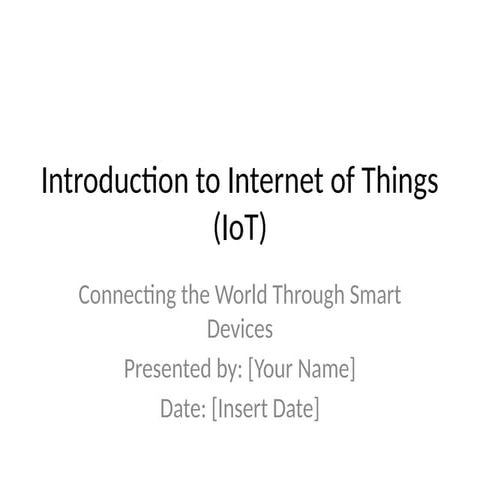 Introduction to Internet of Things (IoT)

Connecting the World Through Smart Devices

Presented by: [Your Name]

Date: [Insert Date]